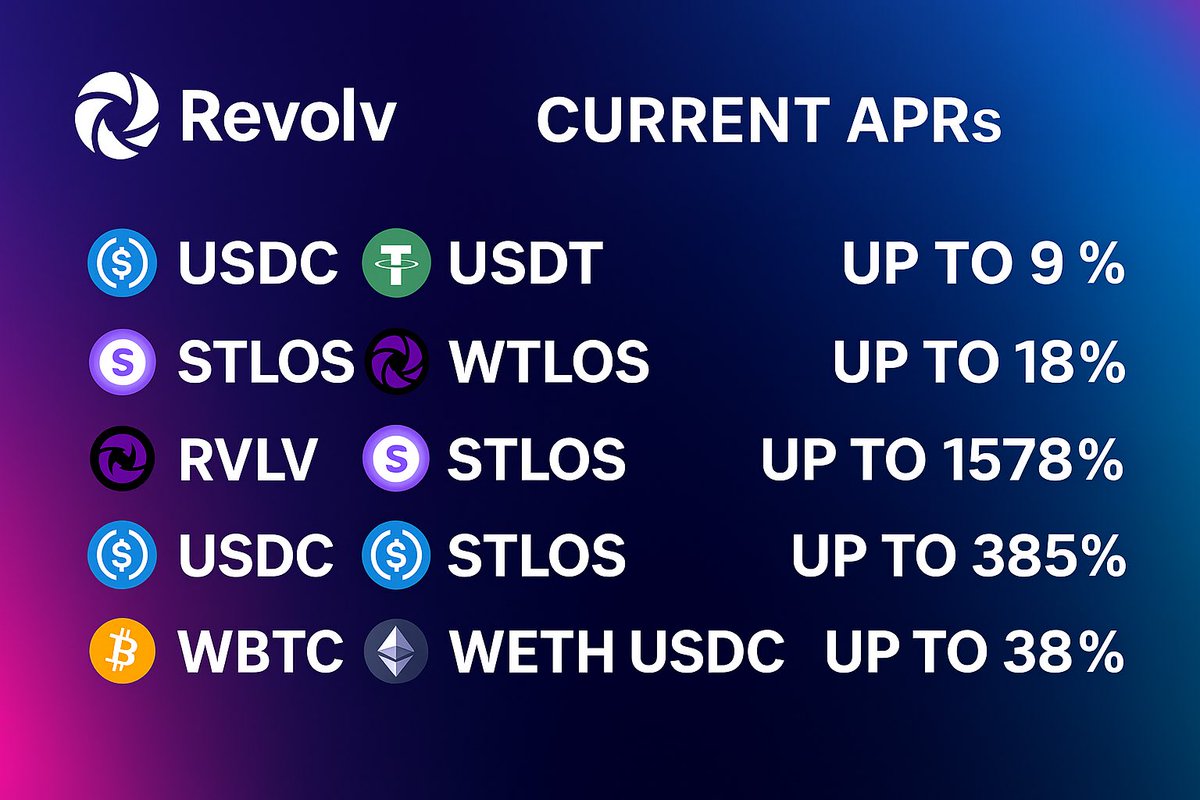 Revolv CURRENT APRs

USDC USDT UP TO 9 %

STLOS WTLOS UP TO 18%

RVLV STLOS UP TO 1578%

USDC STLOS UP TO 385%

WBTC WETH USDC UP TO 38%